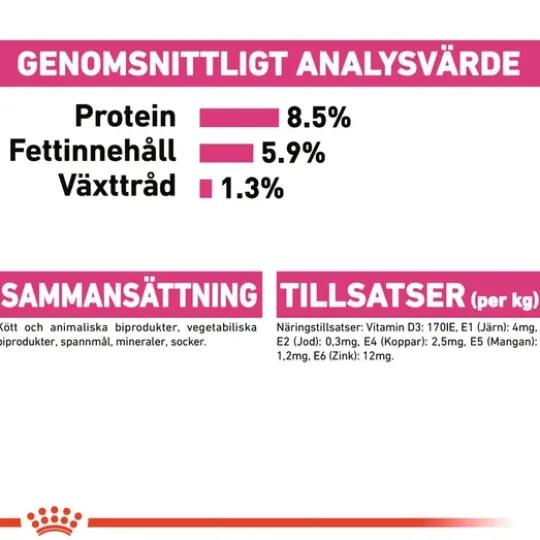 GENOMSNITTLIGT ANALYSVÄRDE

Protein 8.5%
Fettinnehåll 5.9%
Växttråd 1.3%

SAMMANSÄTTNING

Kött och animaliska biprodukter, vegetabiliska biprodukter, spannmål, mineraler, socker.

TILLSATSER (per kg)

Näringstillsatser: Vitamin D3: 170IE, E1 (Järn): 4mg, E2 (Jod): 0,3mg, E4 (Koppar): 2,5mg, E5 (Mangan): 1,2mg, E6 (Zink): 12mg.